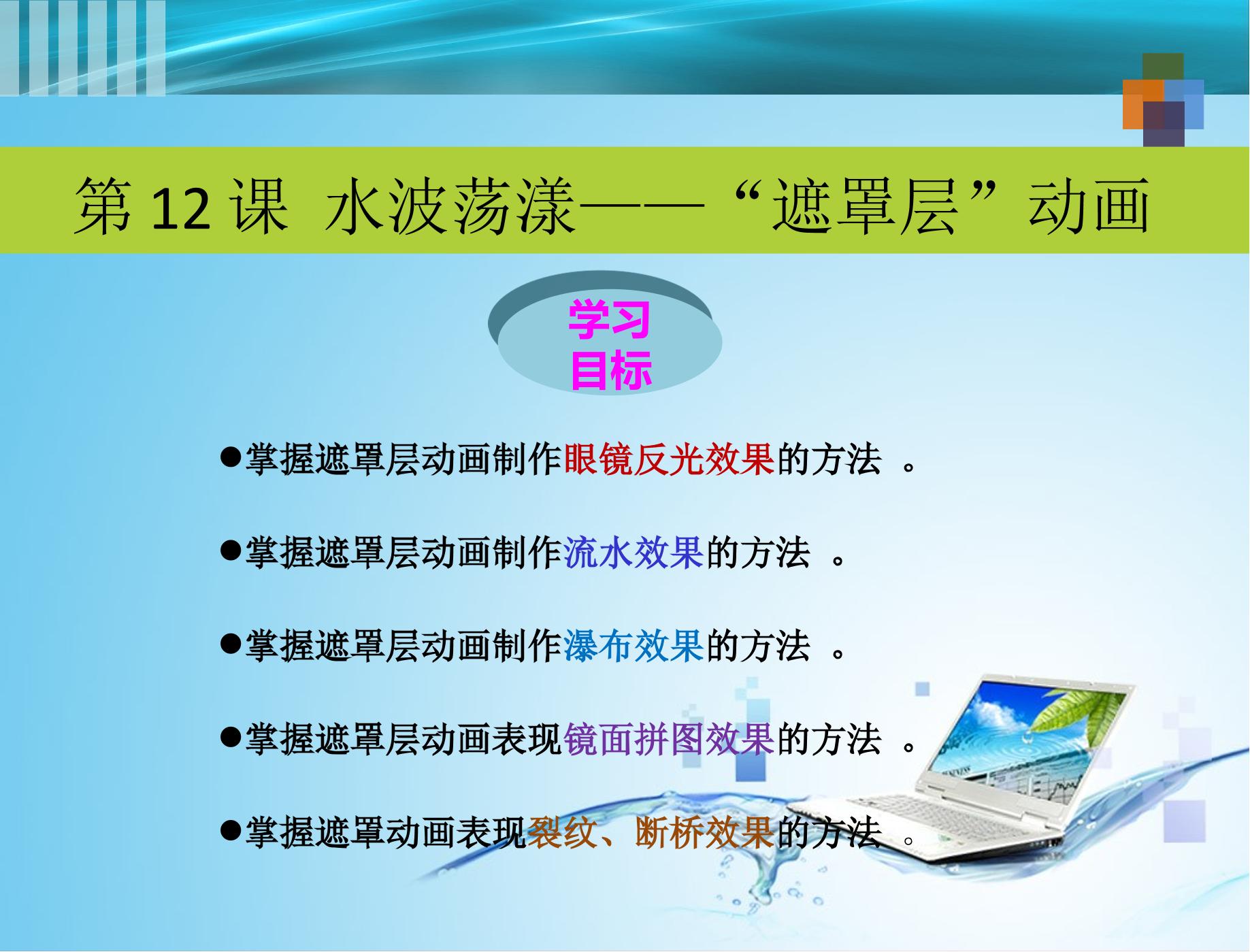 第 12 课 水波荡漾——“遮罩层”动画

学习目标

●掌握遮罩层动画制作眼镜反光效果的方法 。

●掌握遮罩层动画制作流水效果的方法 。

●掌握遮罩层动画制作瀑布效果的方法 。

●掌握遮罩层动画表现镜面拼图效果的方法 。

●掌握遮罩动画表现裂纹、断桥效果的方法 。